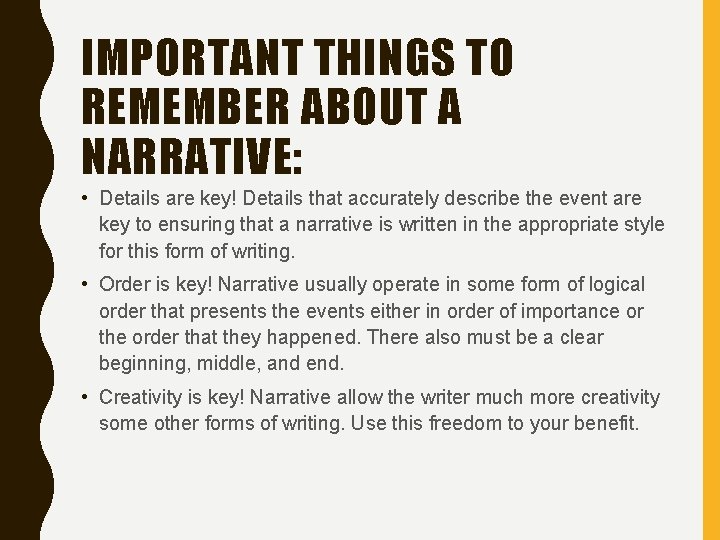 IMPORTANT THINGS TO REMEMBER ABOUT A NARRATIVE:

• Details are key! Details that accurately describe the event are key to ensuring that a narrative is written in the appropriate style for this form of writing.

• Order is key! Narrative usually operate in some form of logical order that presents the events either in order of importance or the order that they happened. There also must be a clear beginning, middle, and end.

• Creativity is key! Narrative allow the writer much more creativity some other forms of writing. Use this freedom to your benefit.